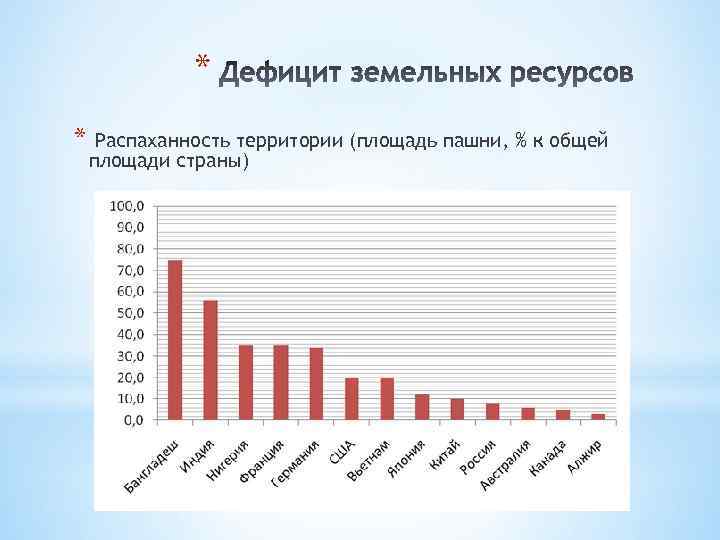 * Дефицит земельных ресурсов

* Распаханность территории (площадь пашни, % к общей площади страны)

100,0
90,0
80,0
70,0
60,0
50,0
40,0
30,0
20,0
10,0
0,0

Бангладеш
Индия
Нигерия
Франция
Германия
США
Вьетнам
Япония
Китай
Россия
Австралия
Канада
Алжир